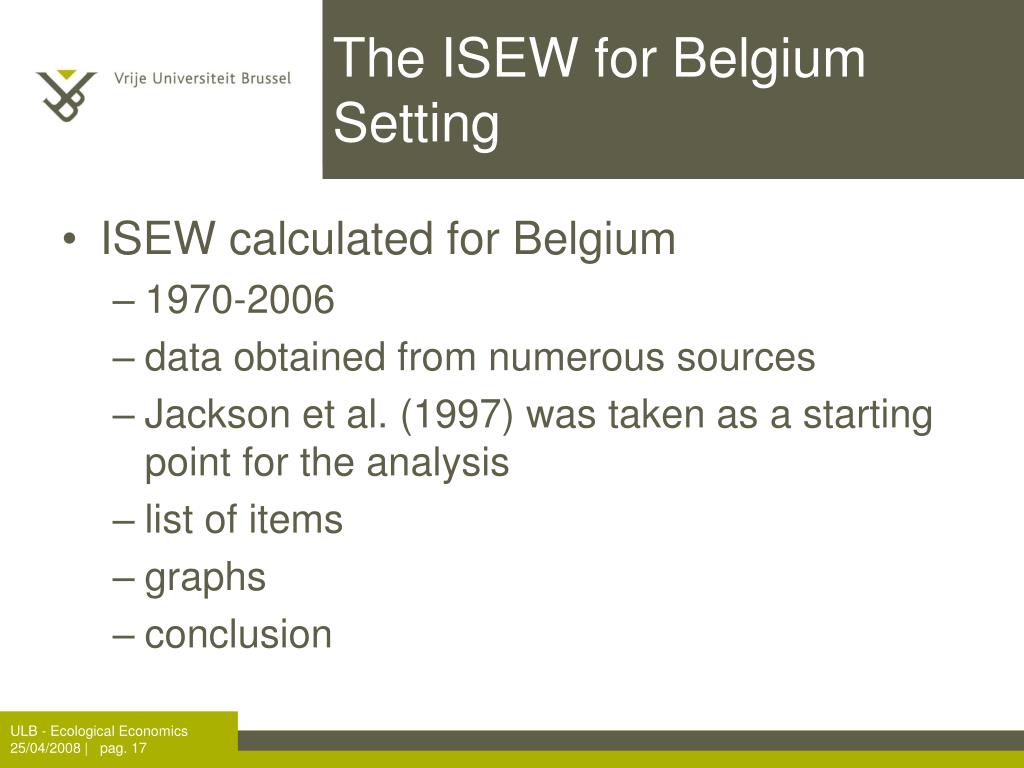 Vrije Universiteit Brussel

The ISEW for Belgium
Setting

• ISEW calculated for Belgium
– 1970-2006
– data obtained from numerous sources
– Jackson et al. (1997) was taken as a starting point for the analysis
– list of items
– graphs
– conclusion

ULB - Ecological Economics
25/04/2008 | pag. 17